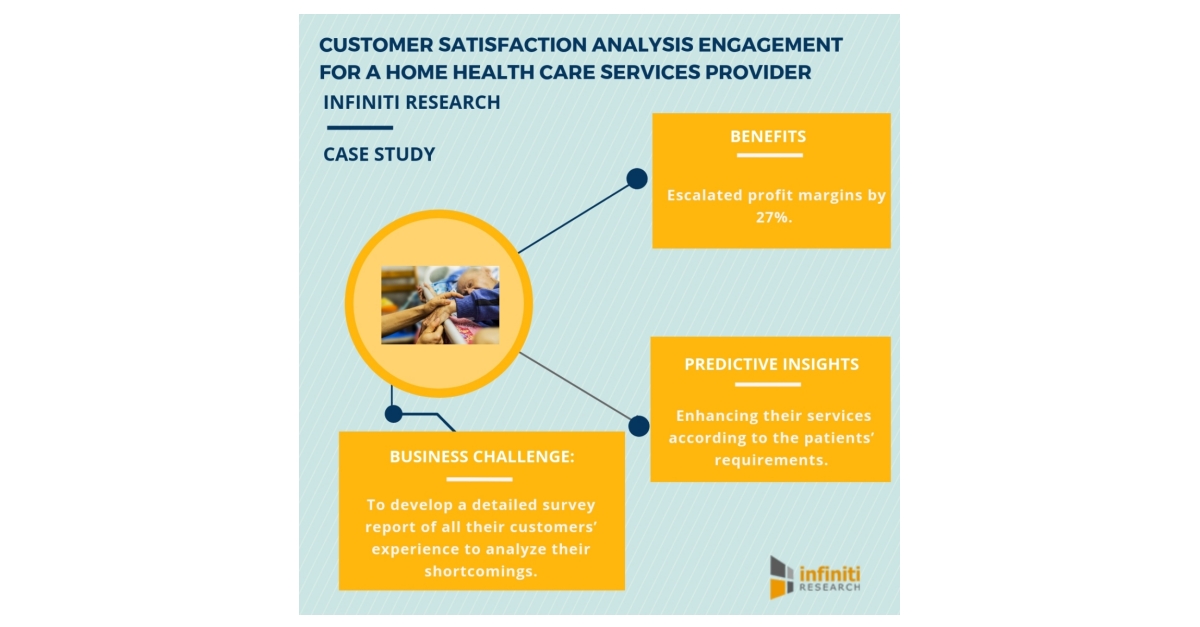 CUSTOMER SATISFACTION ANALYSIS ENGAGEMENT FOR A HOME HEALTH CARE SERVICES PROVIDER

INFINITI RESEARCH

CASE STUDY

BENEFITS

Escalated profit margins by 27%.

PREDICTIVE INSIGHTS

Enhancing their services according to the patients' requirements.

BUSINESS CHALLENGE:

To develop a detailed survey report of all their customers' experience to analyze their shortcomings.

infiniti RESEARCH